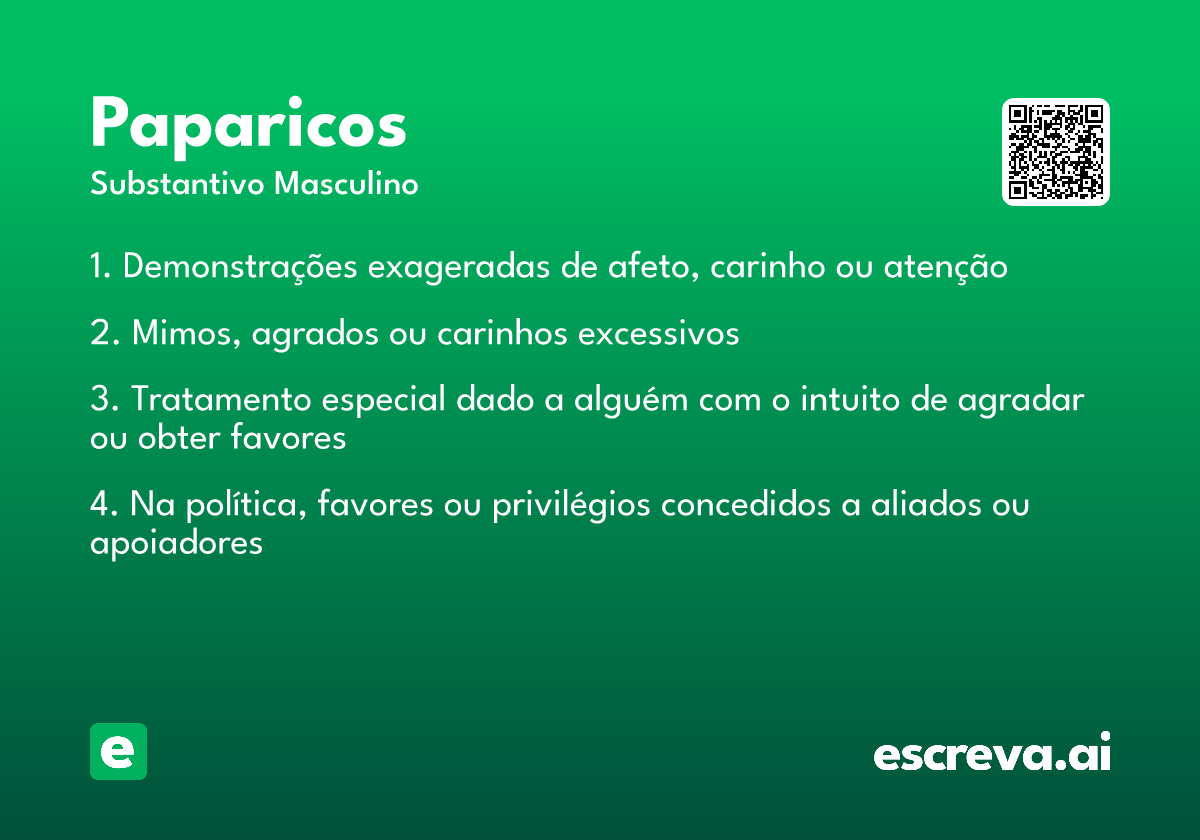 Paparicos
Substantivo Masculino

1. Demonstrações exageradas de afeto, carinho ou atenção

2. Mimos, agrados ou carinhos excessivos

3. Tratamento especial dado a alguém com o intuito de agradar ou obter favores

4. Na política, favores ou privilégios concedidos a aliados ou apoiadores

e

escreva.ai